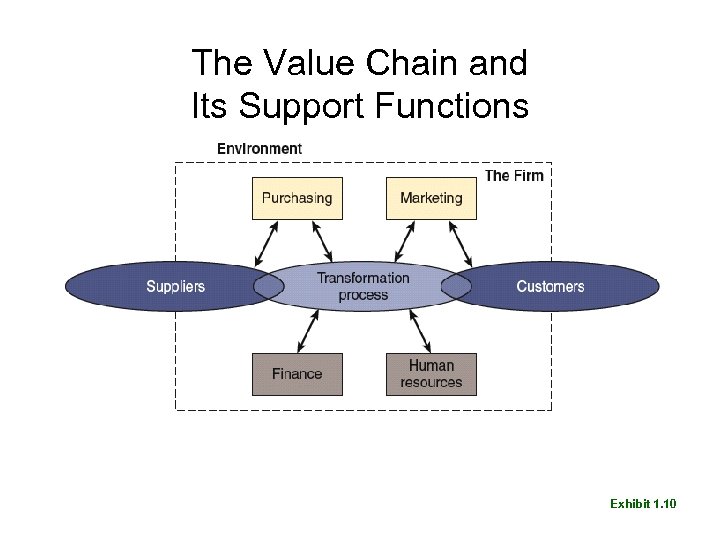 The Value Chain and Its Support Functions

Environment

The Firm

Purchasing

Marketing

Suppliers

Transformation process

Customers

Finance

Human resources

Exhibit 1.10